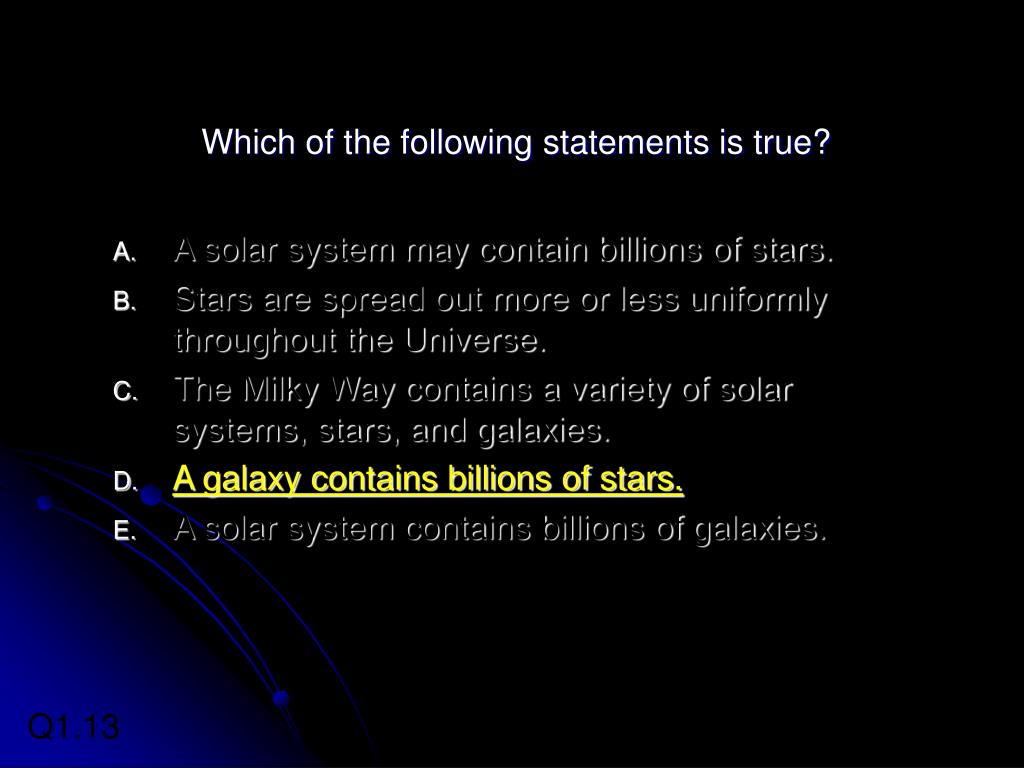 Which of the following statements is true?

A. A solar system may contain billions of stars.

B. Stars are spread out more or less uniformly throughout the Universe.

C. The Milky Way contains a variety of solar systems, stars, and galaxies.

D. A galaxy contains billions of stars.

E. A solar system contains billions of galaxies.

Q1.13